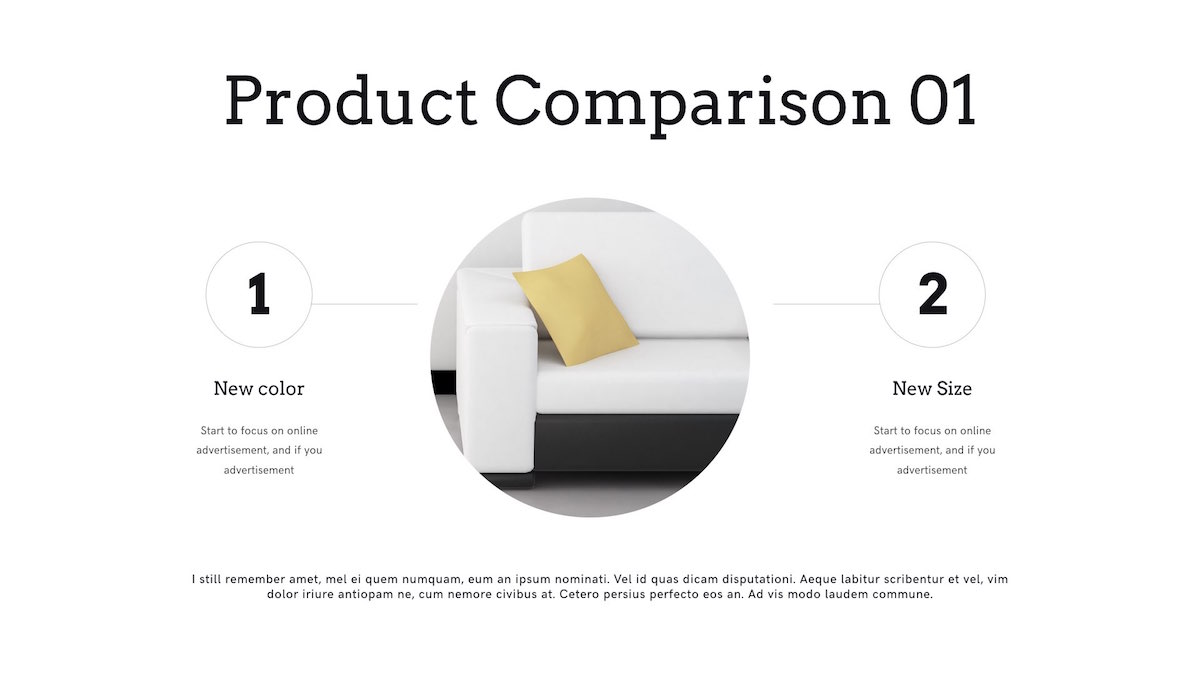 Product Comparison 01

1

New color

Start to focus on online advertisement, and if you advertisement

2

New Size

Start to focus on online advertisement, and if you advertisement

I still remember amet, mel ei quem numquam, eum an ipsum nominati. Vel id quas dicam disputationi. Aeque labitur scribentur et vel, vim dolor iriure antiopam ne, cum nemore civibus at. Cetero persius perfecto eos an. Ad vis modo laudem commune.